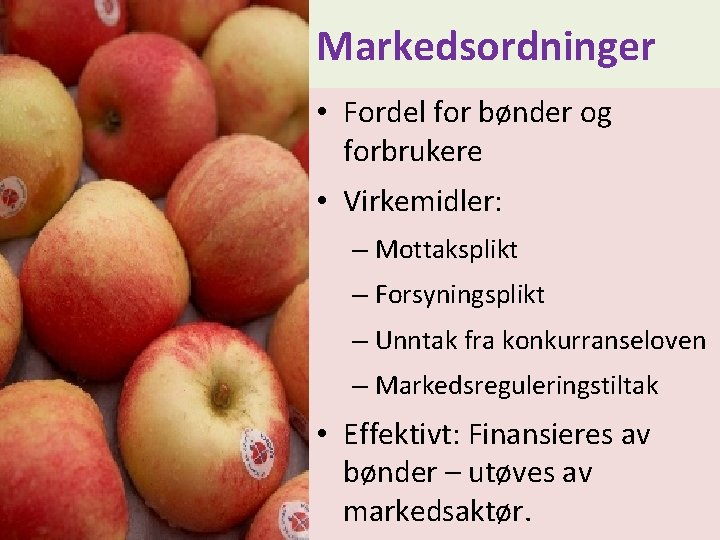 Markedsordninger

• Fordel for bønder og forbrukere

• Virkemidler:

– Mottaksplikt

– Forsyningsplikt

– Unntak fra konkurranseloven

– Markedsreguleringstiltak

• Effektivt: Finansieres av bønder – utøves av markedsaktør.